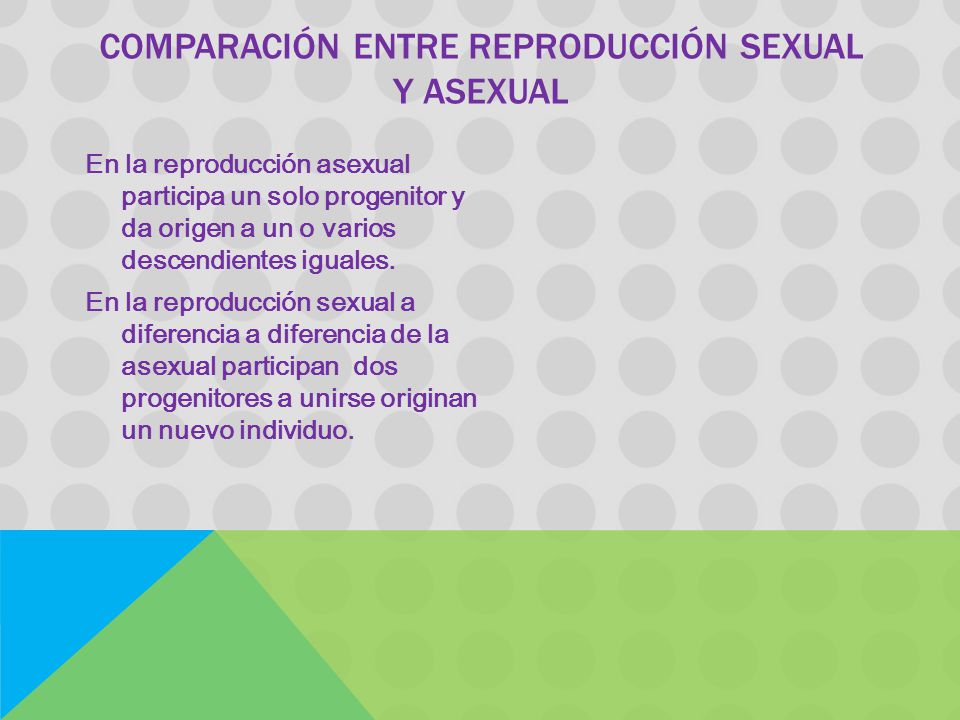 COMPARACIÓN ENTRE REPRODUCCIÓN SEXUAL Y ASEXUAL

En la reproducción asexual participa un solo progenitor y da origen a un o varios descendientes iguales.

En la reproducción sexual a diferencia a diferencia de la asexual participan dos progenitores a unirse originan un nuevo individuo.